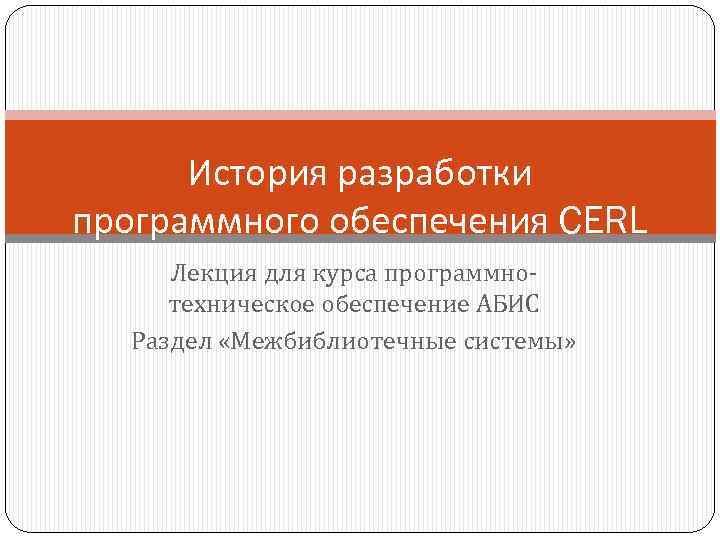 История разработки программного обеспечения CERL

Лекция для курса программно-техническое обеспечение АБИС
Раздел «Межбиблиотечные системы»